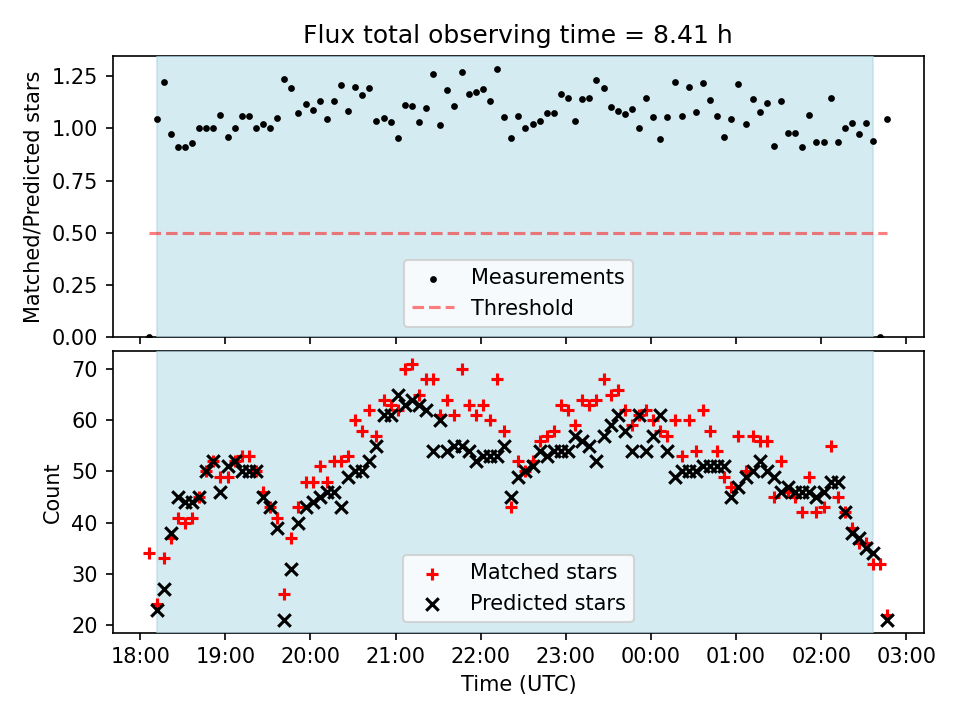 Flux total observing time = 8.41 h

Matched/Predicted stars

1.25
1.00
0.75
0.50
0.25
0.00

Measurements
Threshold

Count

70
60
50
40
30
20

Matched stars
Predicted stars

18:00 19:00 20:00 21:00 22:00 23:00 00:00 01:00 02:00 03:00

Time (UTC)